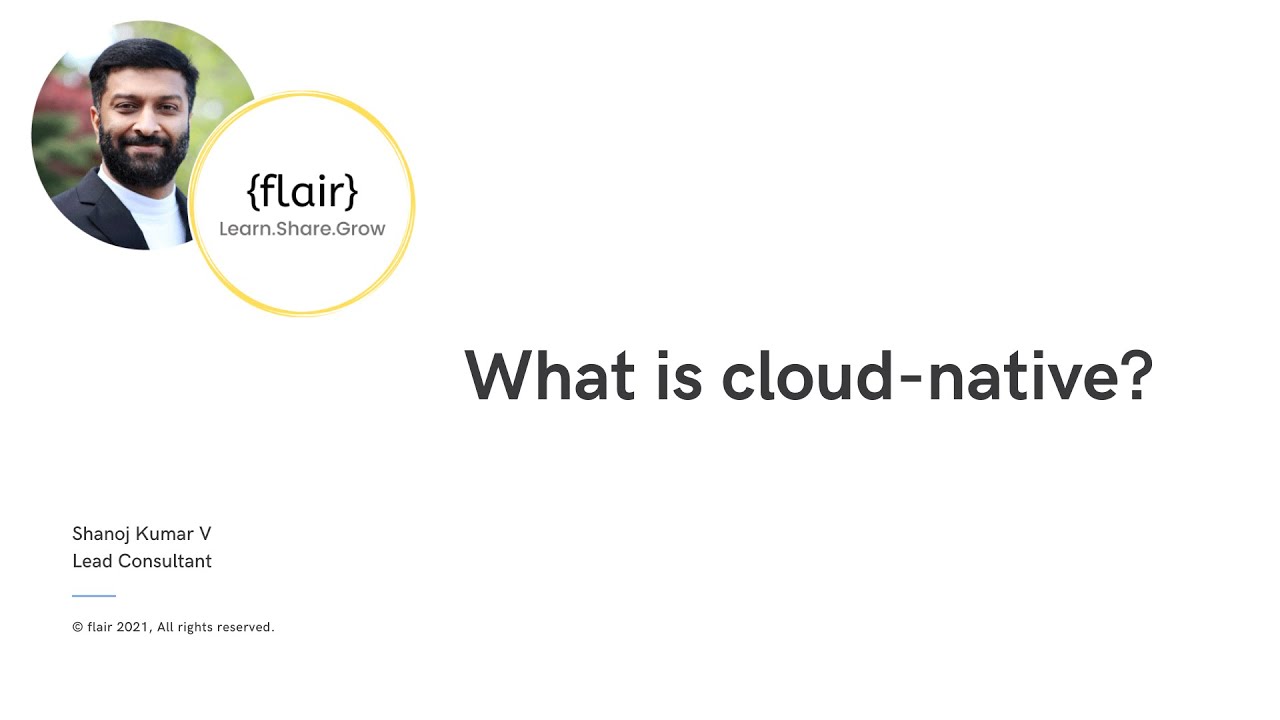 {flair}
Learn.Share.Grow

What is cloud-native?

Shanoj Kumar V
Lead Consultant

© flair 2021, All rights reserved.